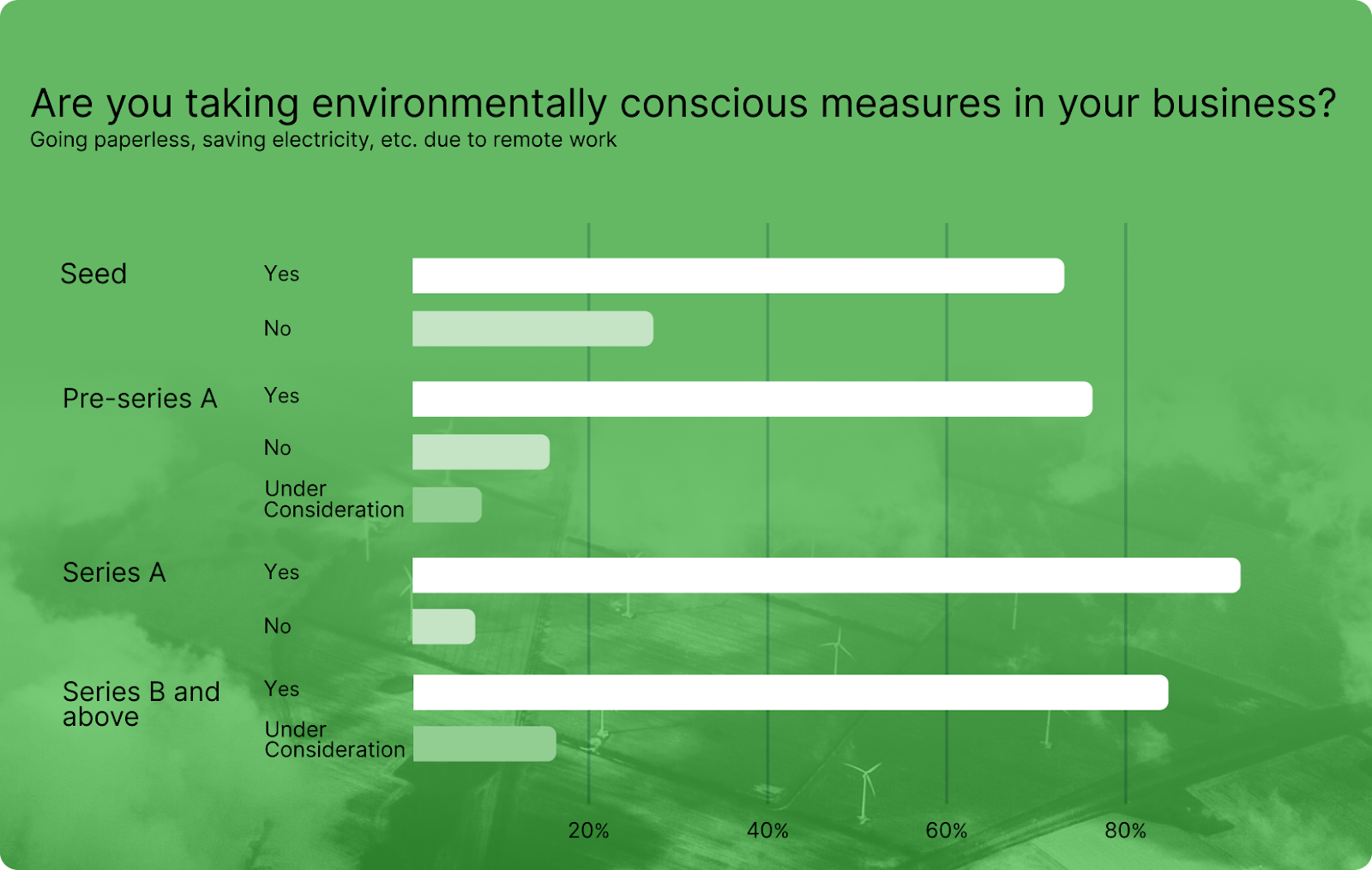 Are you taking environmentally conscious measures in your business?
Going paperless, saving electricity, etc. due to remote work

Seed
Yes
No

Pre-series A
Yes
No
Under Consideration

Series A
Yes
No

Series B and above
Yes
Under Consideration

20%
40%
60%
80%